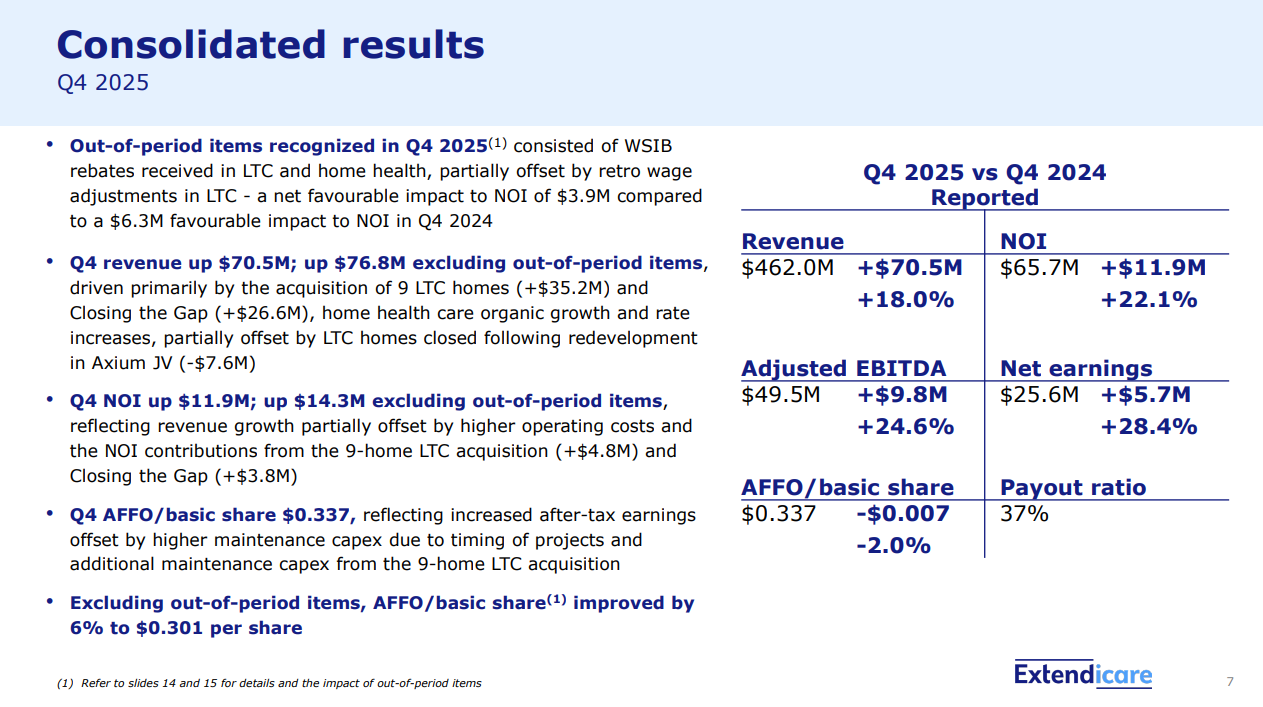 Consolidated results
Q4 2025

• Out-of-period items recognized in Q4 2025$^{(1)}$ consisted of WSIB rebates received in LTC and home health, partially offset by retro wage adjustments in LTC - a net favourable impact to NOI of $3.9M compared to a $6.3M favourable impact to NOI in Q4 2024

• Q4 revenue up $70.5M; up $76.8M excluding out-of-period items, driven primarily by the acquisition of 9 LTC homes (+$35.2M) and Closing the Gap (+$26.6M), home health care organic growth and rate increases, partially offset by LTC homes closed following redevelopment in Axium JV (-$7.6M)

• Q4 NOI up $11.9M; up $14.3M excluding out-of-period items, reflecting revenue growth partially offset by higher operating costs and the NOI contributions from the 9-home LTC acquisition (+$4.8M) and Closing the Gap (+$3.8M)

• Q4 AFFO/basic share $0.337, reflecting increased after-tax earnings offset by higher maintenance capex due to timing of projects and additional maintenance capex from the 9-home LTC acquisition

• Excluding out-of-period items, AFFO/basic share$^{(1)}$ improved by 6% to $0.301 per share

Q4 2025 vs Q4 2024
Reported

| Revenue | | NOI | |
|---|---|---|---|
| $462.0M | +$70.5M | $65.7M | +$11.9M |
| | +18.0% | | +22.1% |
| Adjusted EBITDA | | Net earnings | |
| $49.5M | +$9.8M | $25.6M | +$5.7M |
| | +24.6% | | +28.4% |
| AFFO/basic share | | Payout ratio | |
| $0.337 | -$0.007 | 37% | |
| | -2.0% | | |

(1) Refer to slides 14 and 15 for details and the impact of out-of-period items

Extendicare

7